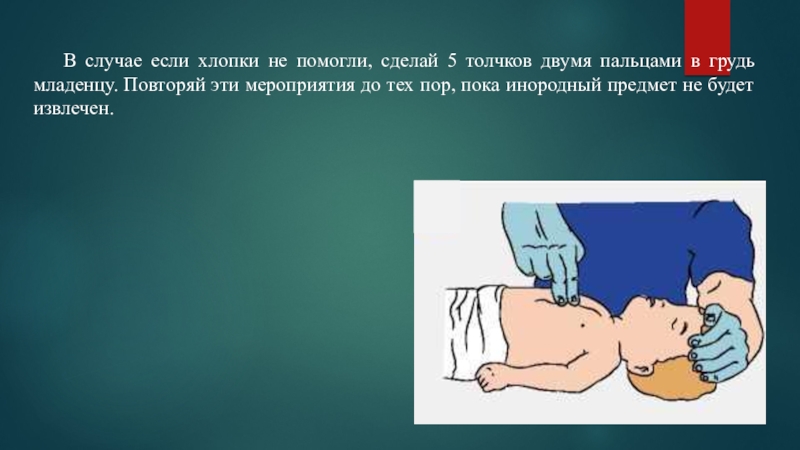 В случае если хлопки не помогли, сделай 5 толчков двумя пальцами в грудь младенцу. Повторяй эти мероприятия до тех пор, пока инородный предмет не будет извлечен.